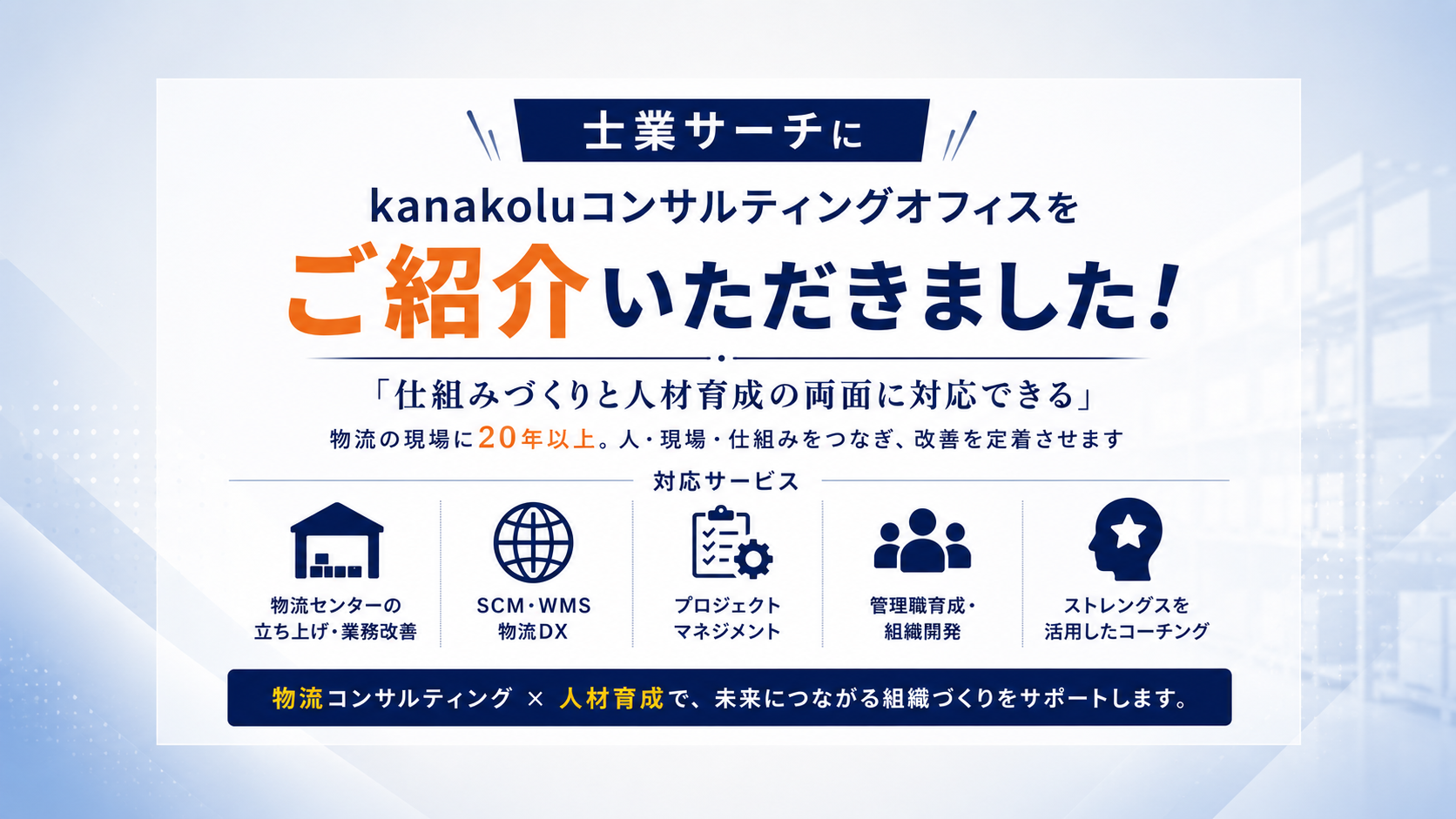 士業サーチに

kanakoluコンサルティングオフィスを

ご紹介いただきました！

「仕組みづくりと人材育成の両面に対応できる」

物流の現場に20年以上。人・現場・仕組みをつなぎ、改善を定着させます

対応サービス

物流センターの立ち上げ・業務改善

SCM・WMS 物流DX

プロジェクトマネジメント

管理職育成・組織開発

ストレングスを活用したコーチング

物流コンサルティング × 人材育成で、未来につながる組織づくりをサポートします。